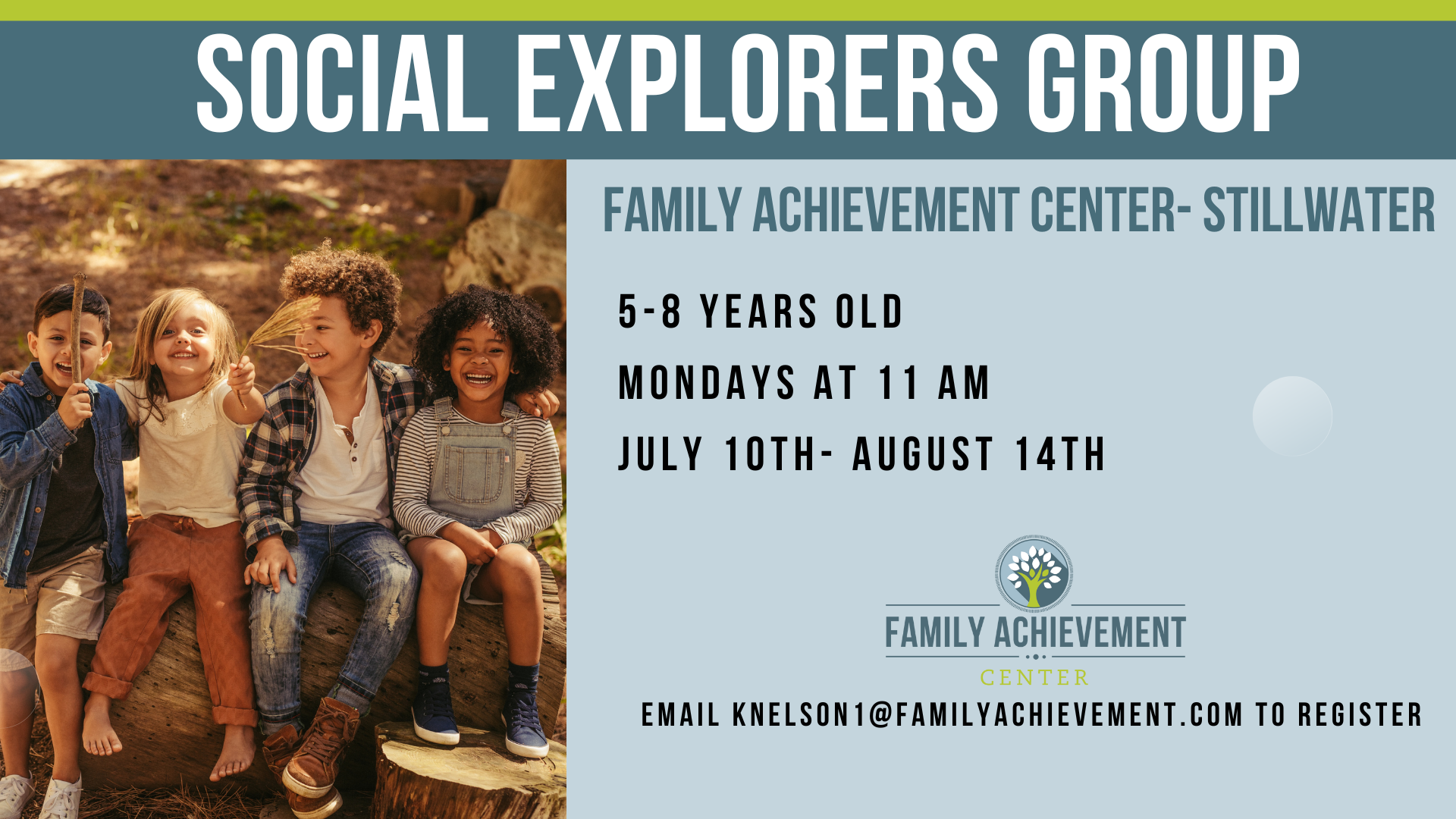 SOCIAL EXPLORERS GROUP

FAMILY ACHIEVEMENT CENTER- STILLWATER

5-8 YEARS OLD

MONDAYS AT 11 AM

JULY 10TH- AUGUST 14TH

FAMILY ACHIEVEMENT
CENTER

EMAIL KNELSON1@FAMILYACHIEVEMENT.COM TO REGISTER